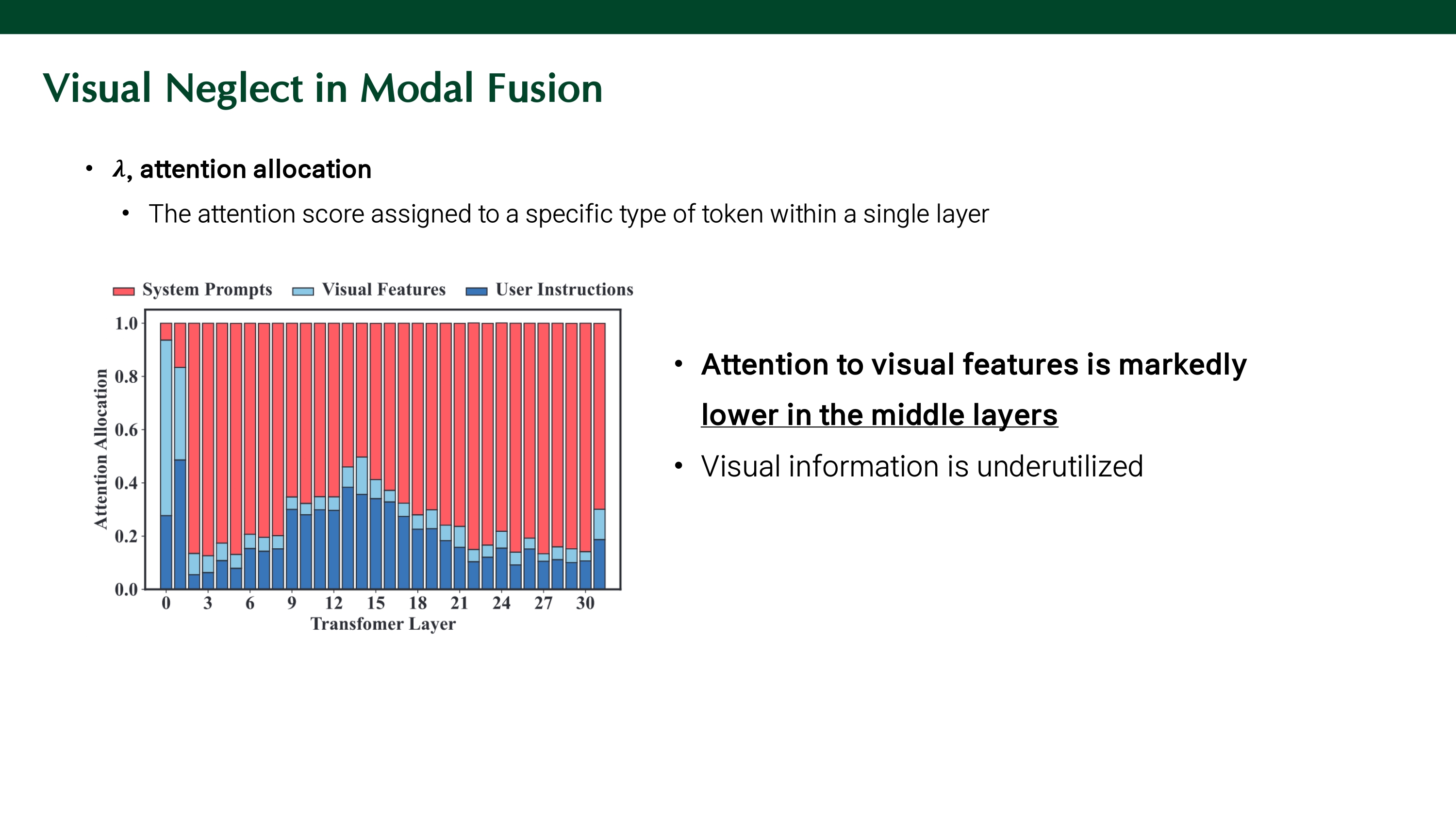 Visual Neglect in Modal Fusion

• $\lambda$, attention allocation
  • The attention score assigned to a specific type of token within a single layer

System Prompts  Visual Features  User Instructions

Attention Allocation

1.0
0.8
0.6
0.4
0.2
0.0

0 3 6 9 12 15 18 21 24 27 30

Transfomer Layer

• Attention to visual features is markedly lower in the middle layers
• Visual information is underutilized